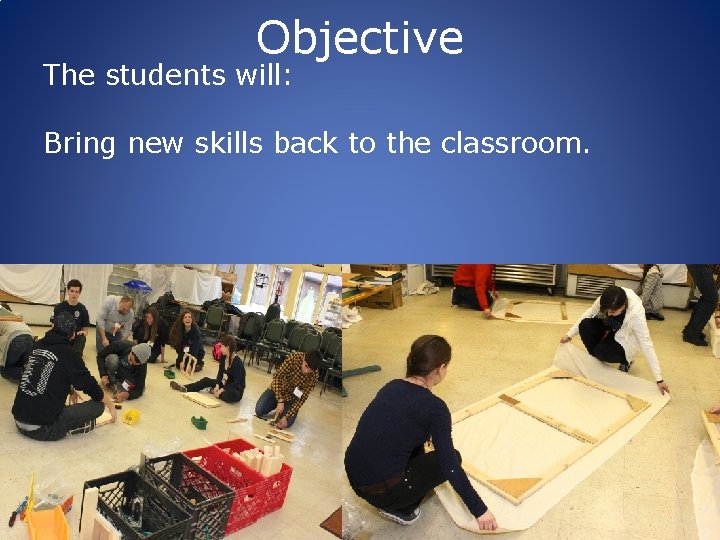 Objective

The students will:

Bring new skills back to the classroom.